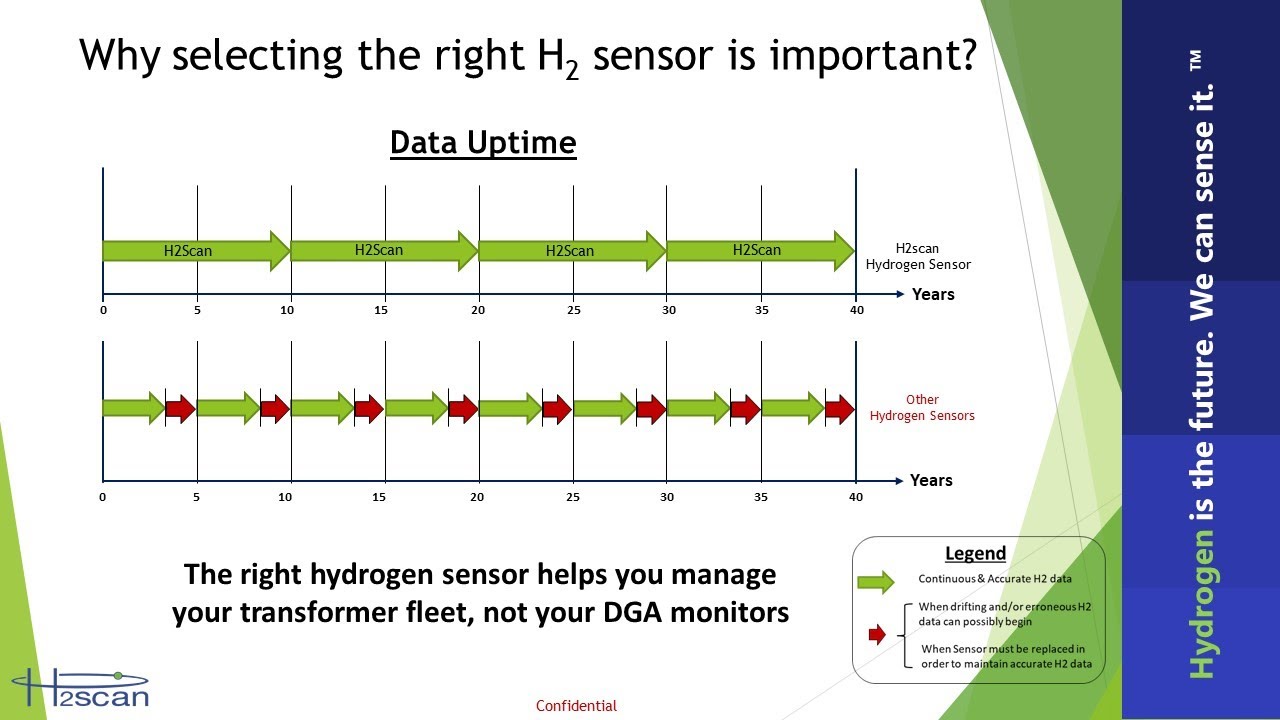 Why selecting the right $H_2$ sensor is important?

Data Uptime

H2Scan H2Scan H2Scan H2Scan

H2scan Hydrogen Sensor

0 5 10 15 20 25 30 35 40 Years

Other Hydrogen Sensors

0 5 10 15 20 25 30 35 40 Years

The right hydrogen sensor helps you manage your transformer fleet, not your DGA monitors

Legend

Continuous & Accurate H2 data

When drifting and/or erroneous H2 data can possibly begin

When Sensor must be replaced in order to maintain accurate H2 data

H2scan

Confidential

Hydrogen is the future. We can sense it. TM